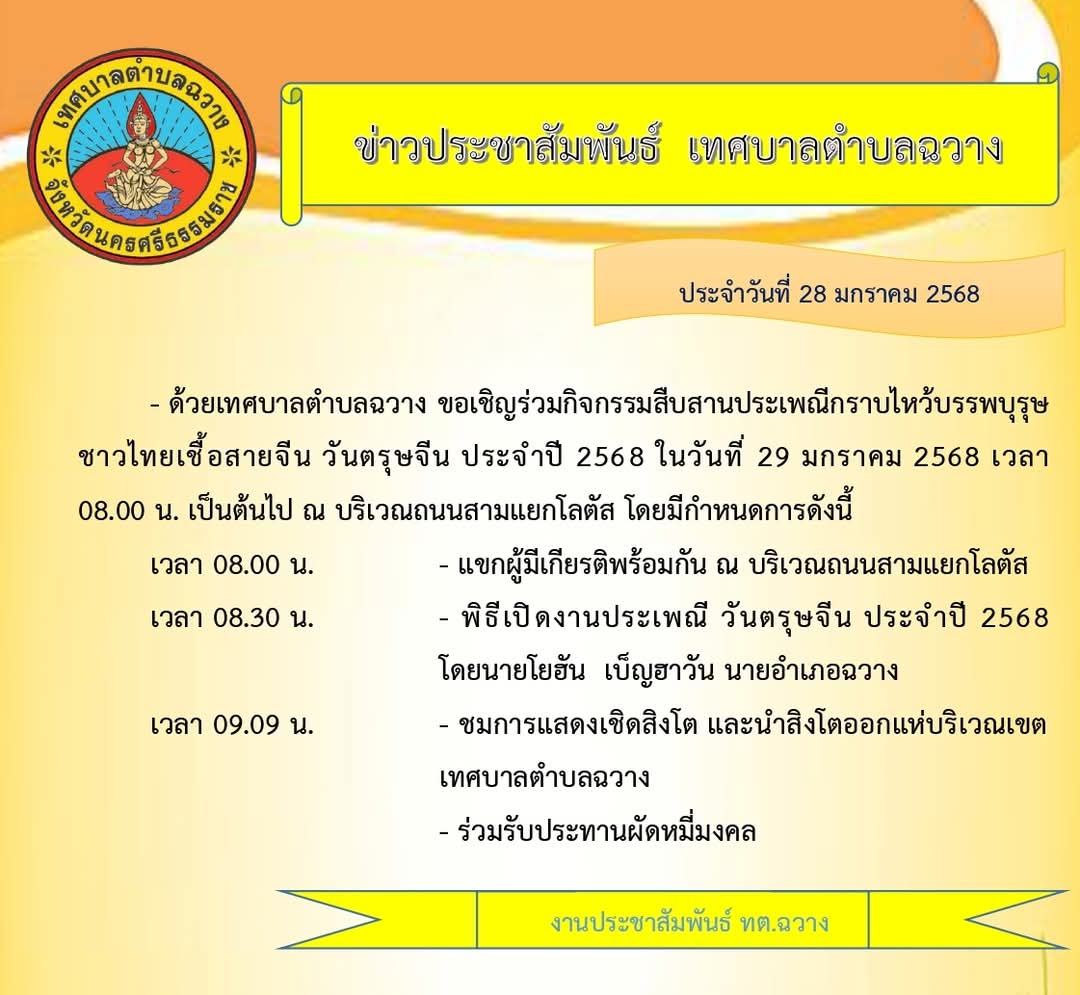 เทศบาลตำบลฉวาง
จังหวัดนครศรีธรรมราช

ข่าวประชาสัมพันธ์ เทศบาลตำบลฉวาง

ประจำวันที่ 28 มกราคม 2568

- ด้วยเทศบาลตำบลฉวาง ขอเชิญร่วมกิจกรรมสืบสานประเพณีกราบไหว้บรรพบุรุษชาวไทยเชื้อสายจีน วันตรุษจีน ประจำปี 2568 ในวันที่ 29 มกราคม 2568 เวลา 08.00 น. เป็นต้นไป ณ บริเวณถนนสามแยกโลตัส โดยมีกำหนดการดังนี้

เวลา 08.00 น. - แขกผู้มีเกียรติพร้อมกัน ณ บริเวณถนนสามแยกโลตัส

เวลา 08.30 น. - พิธีเปิดงานประเพณี วันตรุษจีน ประจำปี 2568 โดยนายโยฮัน เบ็ญฮาวัน นายอำเภอฉวาง

เวลา 09.09 น. - ชมการแสดงเชิดสิงโต และนำสิงโตออกแห่บริเวณเขตเทศบาลตำบลฉวาง

- ร่วมรับประทานผัดหมี่มงคล

งานประชาสัมพันธ์ ทต.ฉวาง